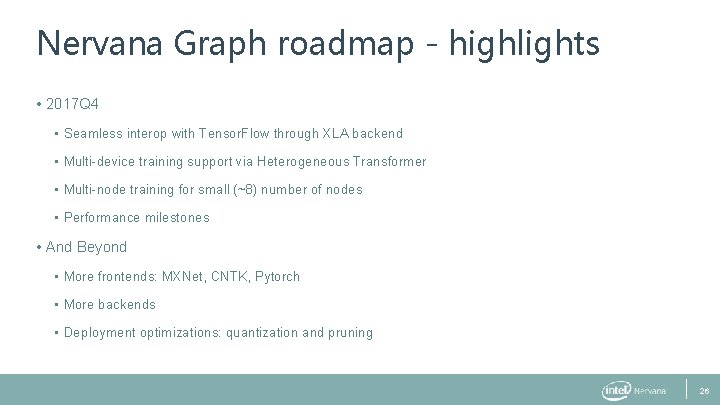 Nervana Graph roadmap - highlights

• 2017Q4

▪ Seamless interop with TensorFlow through XLA backend

▪ Multi-device training support via Heterogeneous Transformer

▪ Multi-node training for small (~8) number of nodes

▪ Performance milestones

• And Beyond

▪ More frontends: MXNet, CNTK, Pytorch

▪ More backends

▪ Deployment optimizations: quantization and pruning

intel Nervana 26